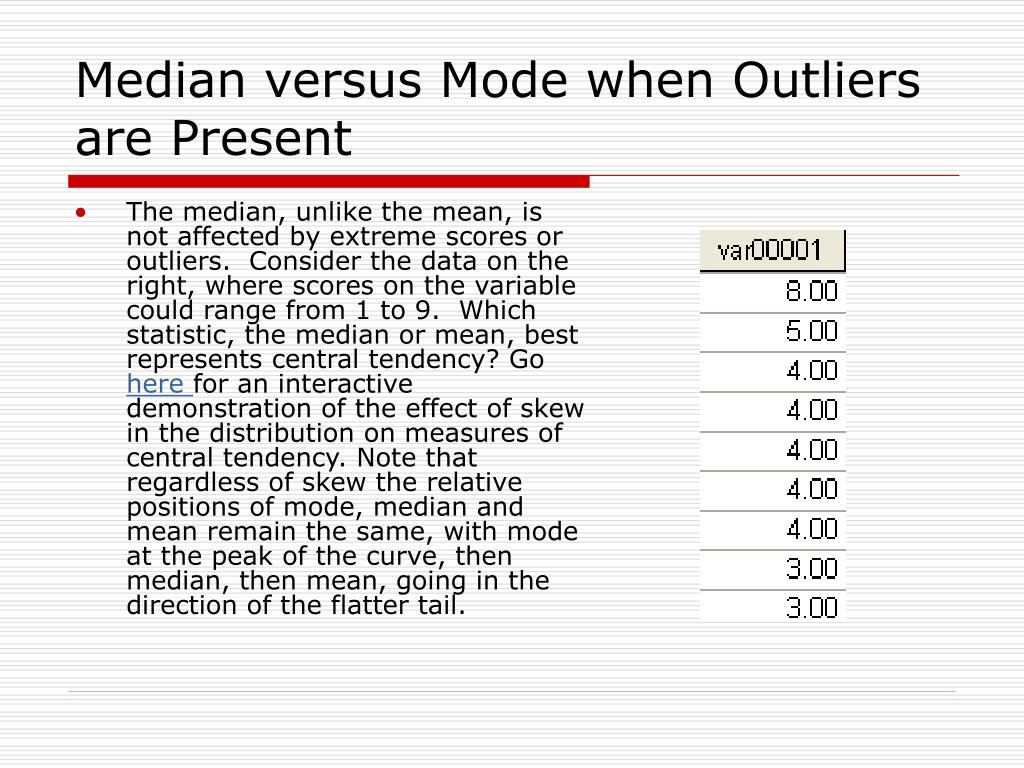 Median versus Mode when Outliers are Present

• The median, unlike the mean, is not affected by extreme scores or outliers. Consider the data on the right, where scores on the variable could range from 1 to 9. Which statistic, the median or mean, best represents central tendency? Go here for an interactive demonstration of the effect of skew in the distribution on measures of central tendency. Note that regardless of skew the relative positions of mode, median and mean remain the same, with mode at the peak of the curve, then median, then mean, going in the direction of the flatter tail.

| var00001 |
|---|
| 8.00 |
| 5.00 |
| 4.00 |
| 4.00 |
| 4.00 |
| 4.00 |
| 4.00 |
| 3.00 |
| 3.00 |